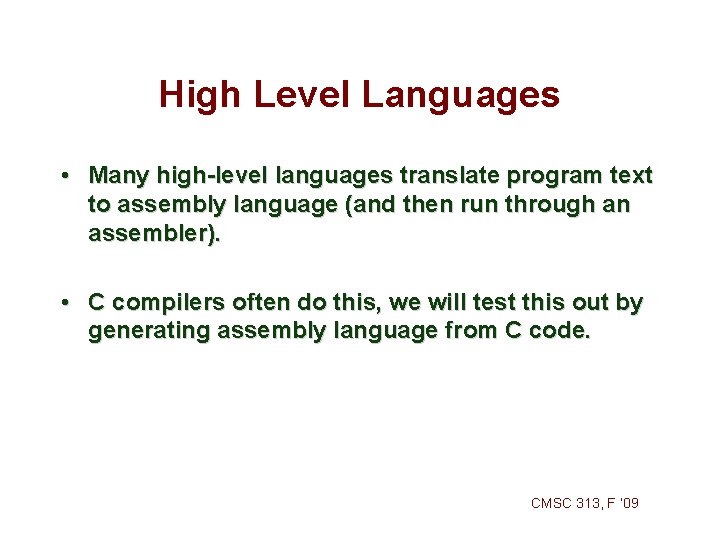 High Level Languages

• Many high-level languages translate program text to assembly language (and then run through an assembler).

• C compilers often do this, we will test this out by generating assembly language from C code.

CMSC 313, F '09